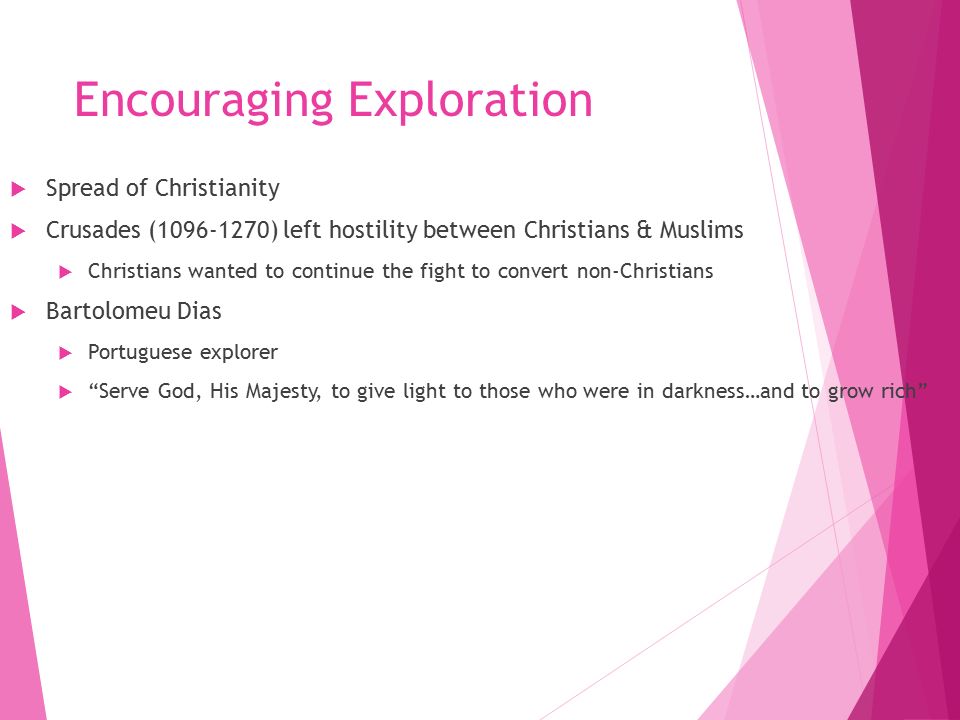 Encouraging Exploration

Spread of Christianity

Crusades (1096-1270) left hostility between Christians & Muslims

Christians wanted to continue the fight to convert non-Christians

Bartolomeu Dias

Portuguese explorer

“Serve God, His Majesty, to give light to those who were in darkness…and to grow rich”